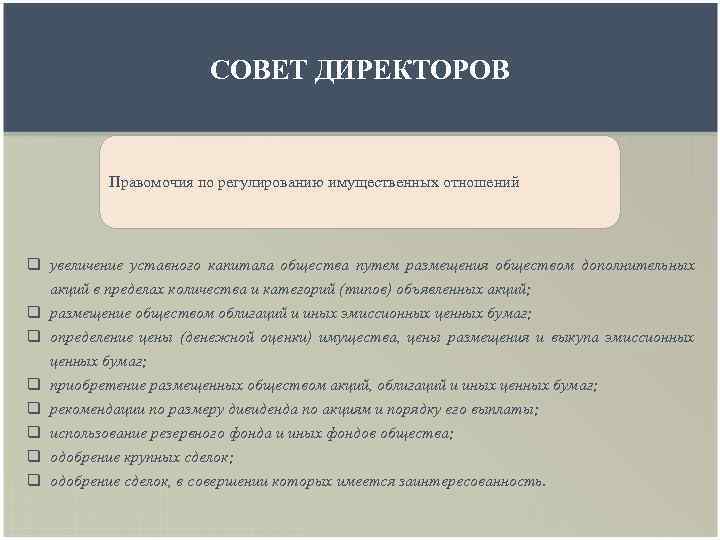 СОВЕТ ДИРЕКТОРОВ

Правомочия по регулированию имущественных отношений

❑ увеличение уставного капитала общества путем размещения обществом дополнительных акций в пределах количества и категорий (типов) объявленных акций;
❑ размещение обществом облигаций и иных эмиссионных ценных бумаг;
❑ определение цены (денежной оценки) имущества, цены размещения и выкупа эмиссионных ценных бумаг;
❑ приобретение размещенных обществом акций, облигаций и иных ценных бумаг;
❑ рекомендации по размеру дивиденда по акциям и порядку его выплаты;
❑ использование резервного фонда и иных фондов общества;
❑ одобрение крупных сделок;
❑ одобрение сделок, в совершении которых имеется заинтересованность.